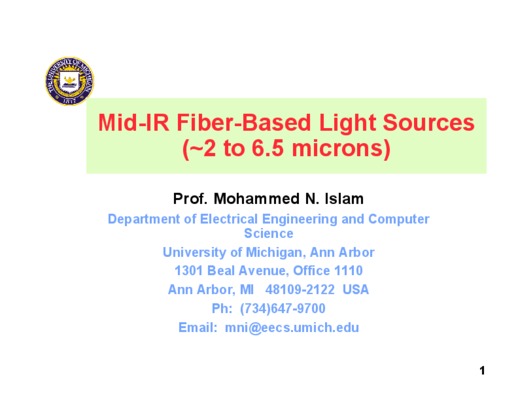 THE UNIVERSITY OF MICHIGAN 1817

Mid-IR Fiber-Based Light Sources (~2 to 6.5 microns)

Prof. Mohammed N. Islam

Department of Electrical Engineering and Computer Science

University of Michigan, Ann Arbor

1301 Beal Avenue, Office 1110

Ann Arbor, MI 48109-2122 USA

Ph: (734)647-9700

Email: mni@eecs.umich.edu

1